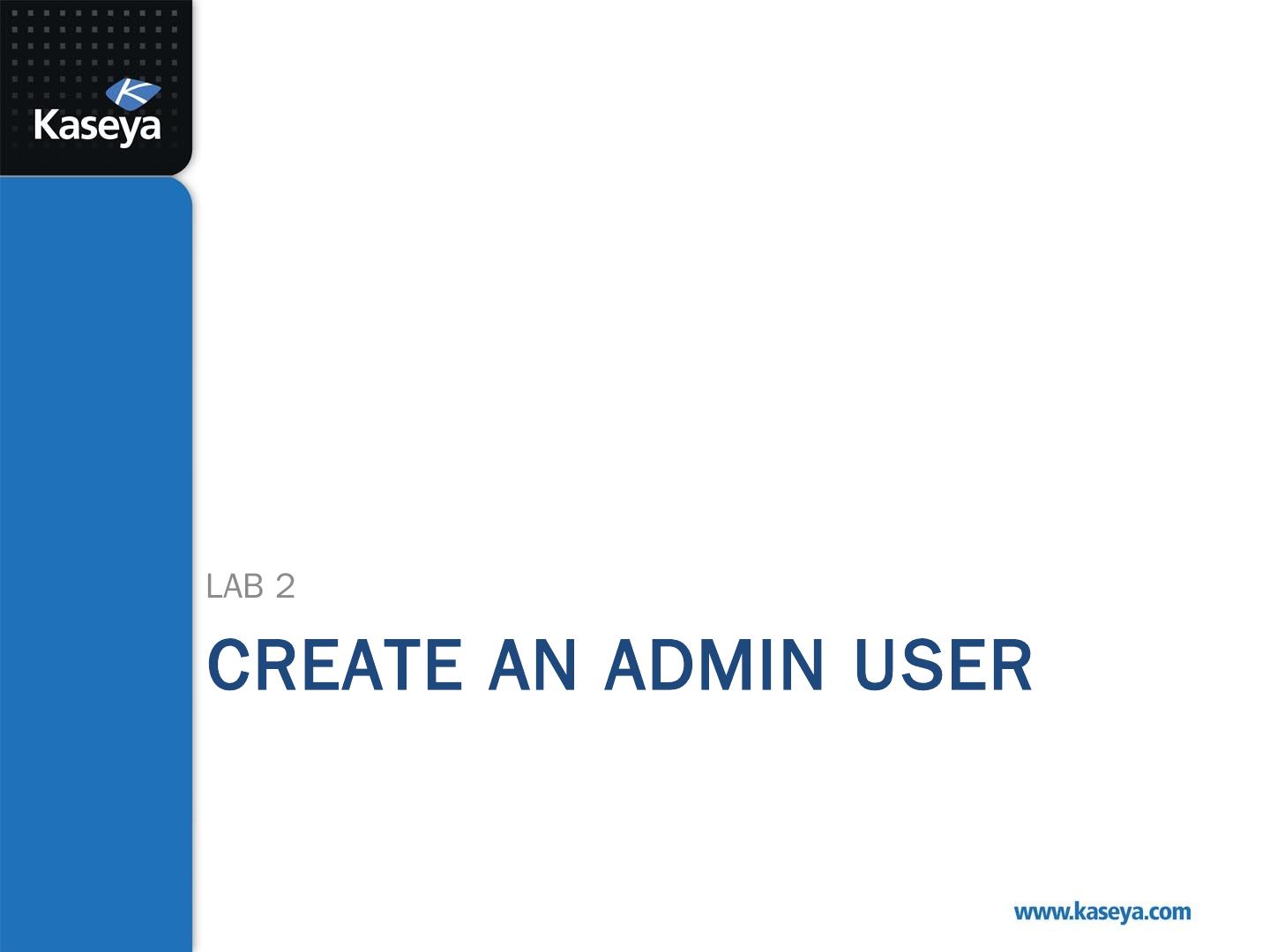 Kaseya

LAB 2

CREATE AN ADMIN USER

www.kaseya.com